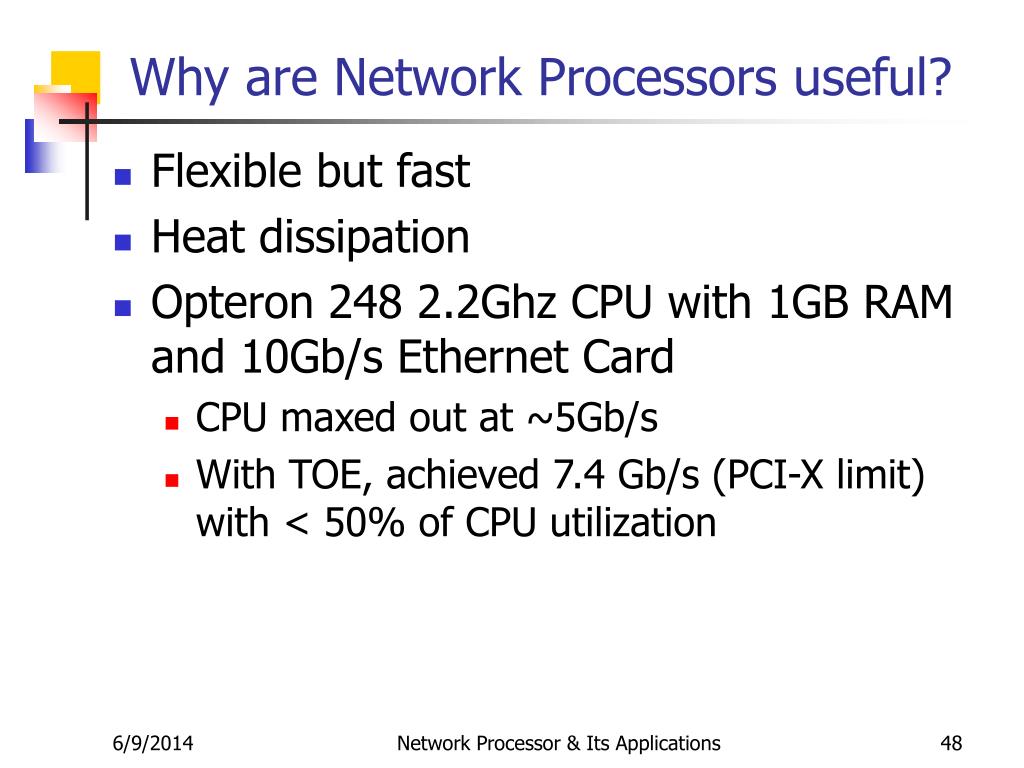 Why are Network Processors useful?

Flexible but fast

Heat dissipation

Opteron 248 2.2Ghz CPU with 1GB RAM and 10Gb/s Ethernet Card

CPU maxed out at ~5Gb/s

With TOE, achieved 7.4 Gb/s (PCI-X limit) with < 50% of CPU utilization

6/9/2014

Network Processor & Its Applications

48